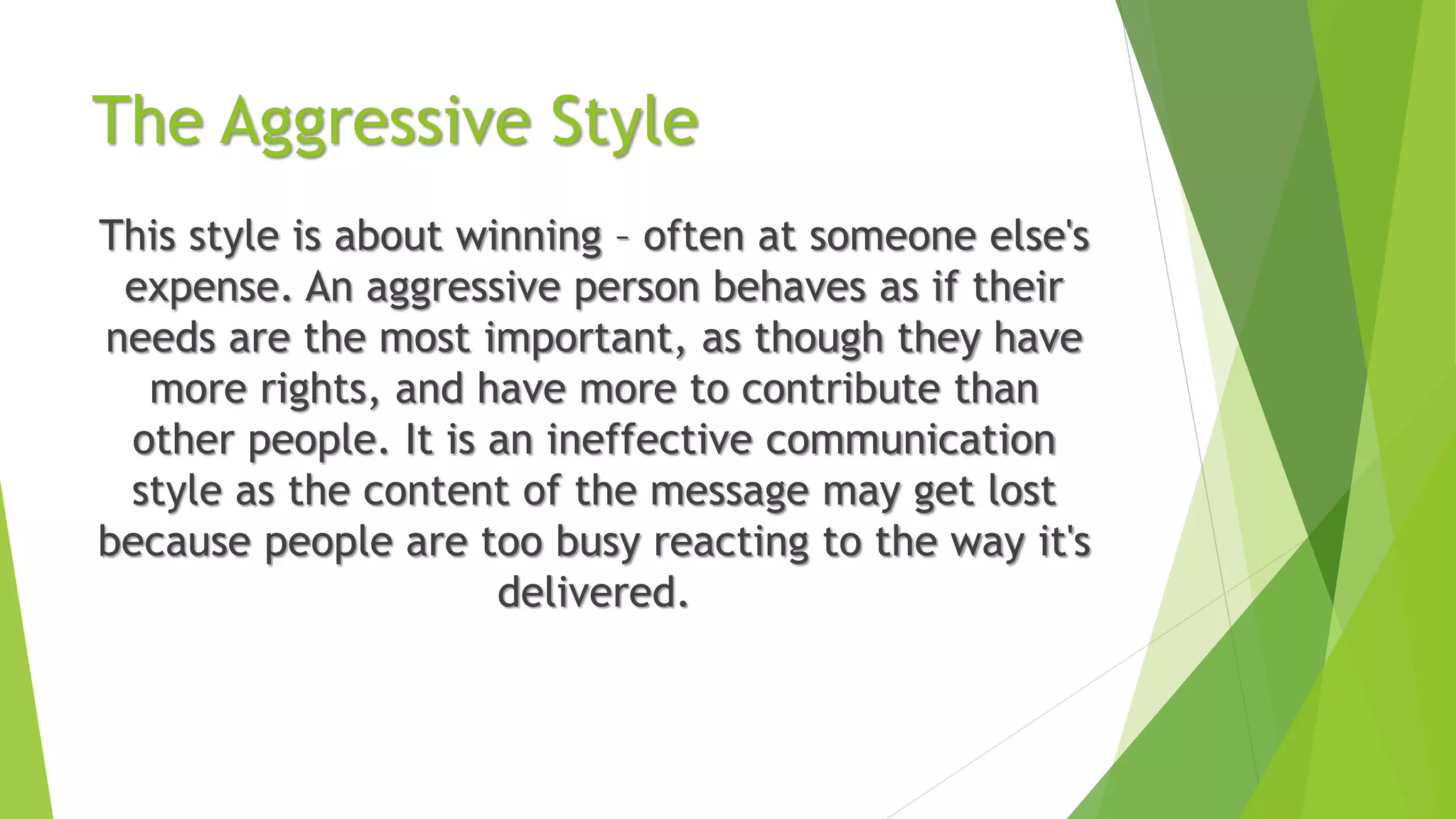 The Aggressive Style

This style is about winning – often at someone else's expense. An aggressive person behaves as if their needs are the most important, as though they have more rights, and have more to contribute than other people. It is an ineffective communication style as the content of the message may get lost because people are too busy reacting to the way it's delivered.